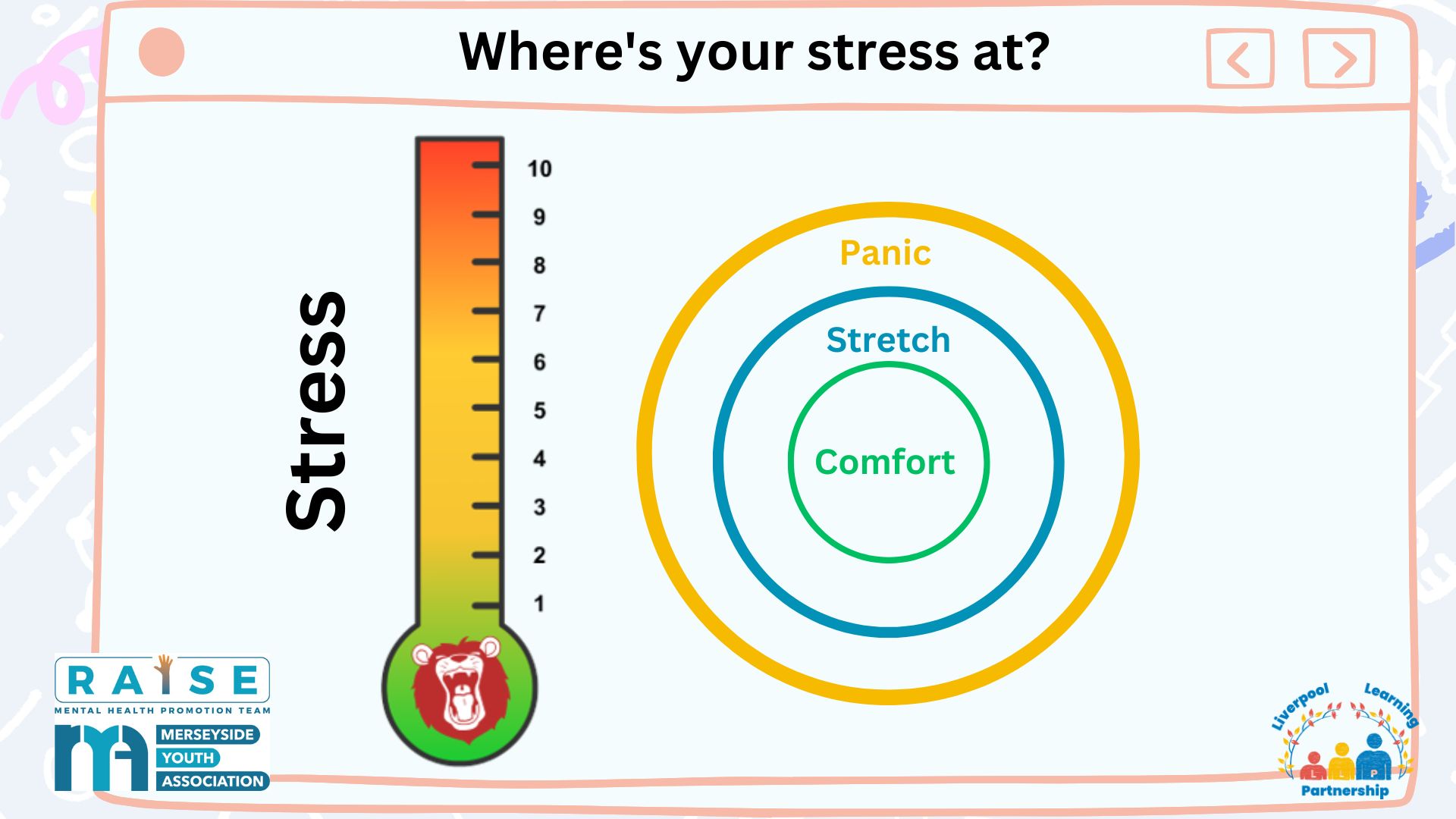 Where's your stress at?

Stress

10
9
8
7
6
5
4
3
2
1

Panic
Stretch
Comfort

RAISE
MENTAL HEALTH PROMOTION TEAM
MERSEYSIDE
YOUTH
ASSOCIATION

Liverpool Learning Partnership